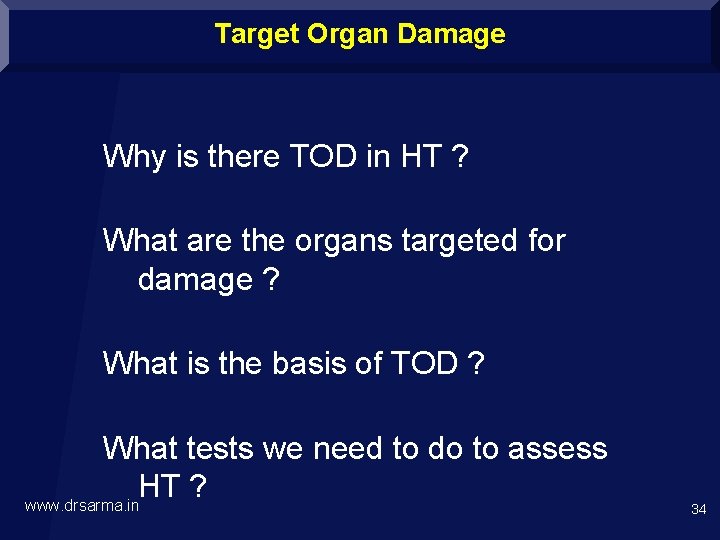 Target Organ Damage

Why is there TOD in HT ?

What are the organs targeted for damage ?

What is the basis of TOD ?

What tests we need to do to assess HT ?

www.drsarma.in

34